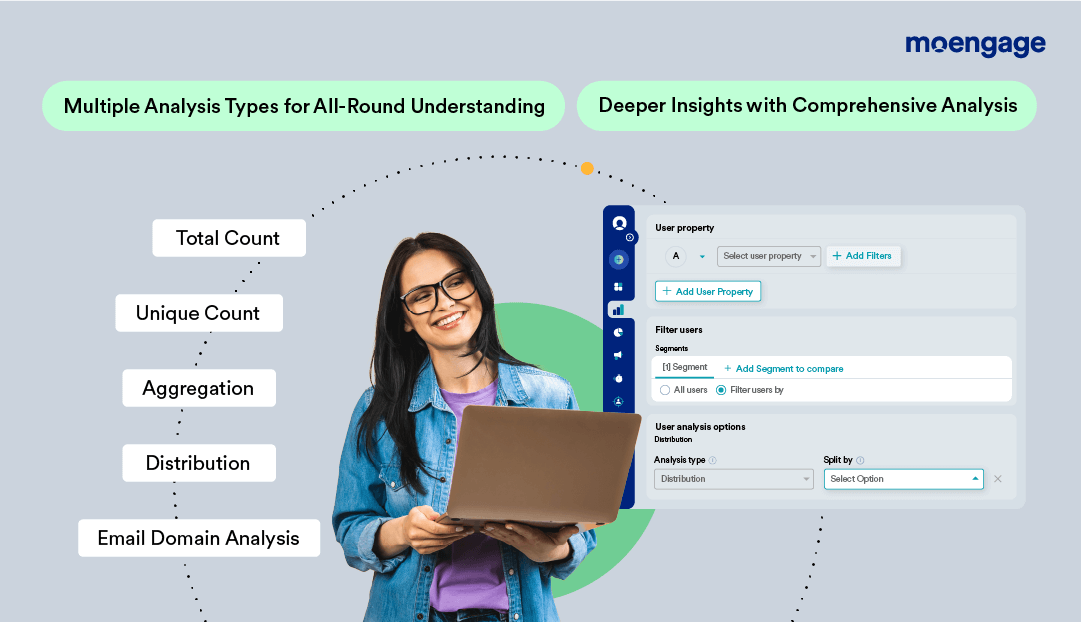 moengage

Multiple Analysis Types for All-Round Understanding

Deeper Insights with Comprehensive Analysis

Total Count

Unique Count

Aggregation

Distribution

Email Domain Analysis

User property

A

Select user property

+ Add Filters

+ Add User Property

Filter users

Segments

[1] Segment

+ Add Segment to compare

All users

Filter users by

User analysis options

Distribution

Analysis type

Distribution

Split by

Select Option